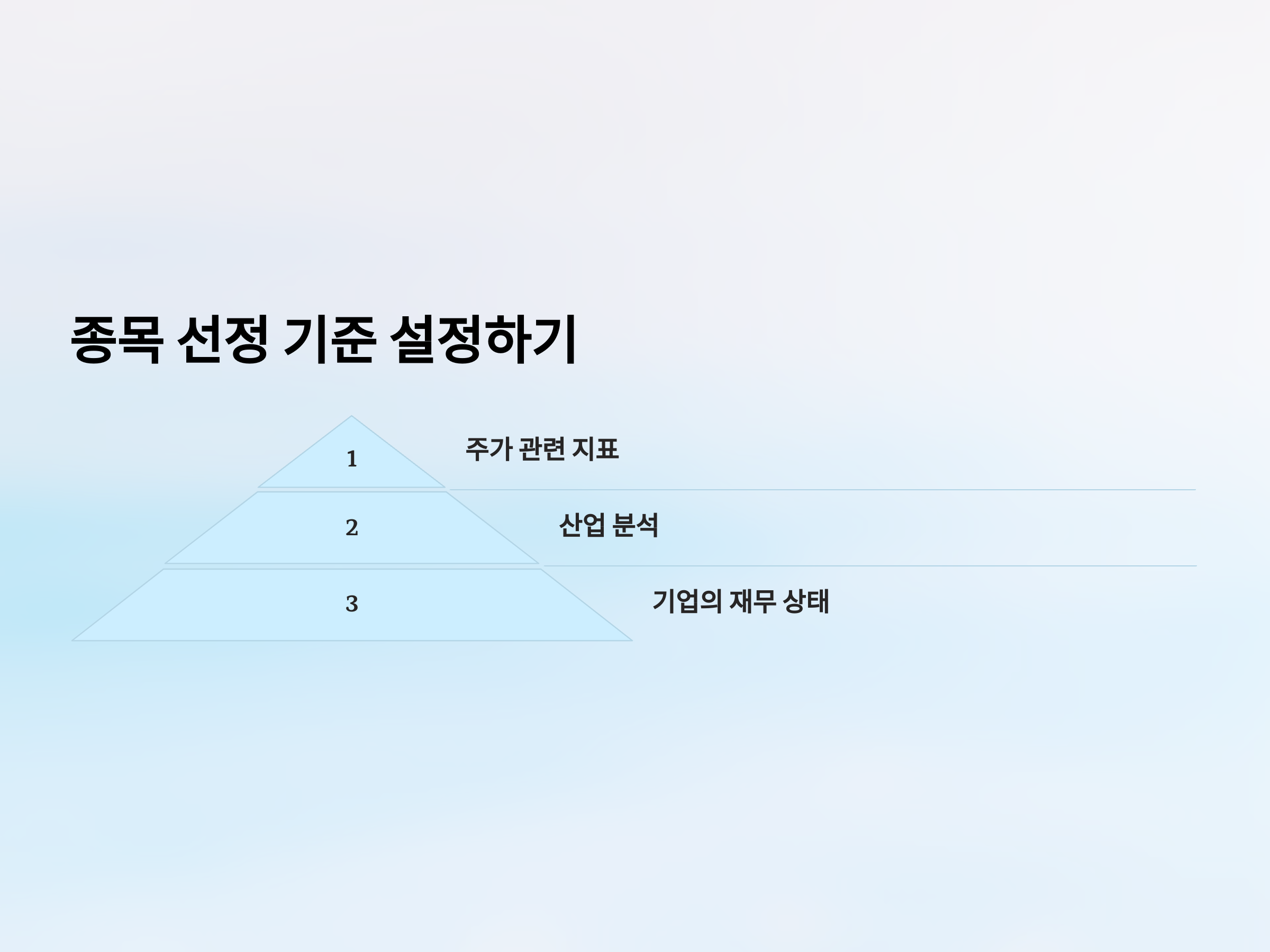 종목 선정 기준 설정하기

1

주가 관련 지표

2

산업 분석

3

기업의 재무 상태